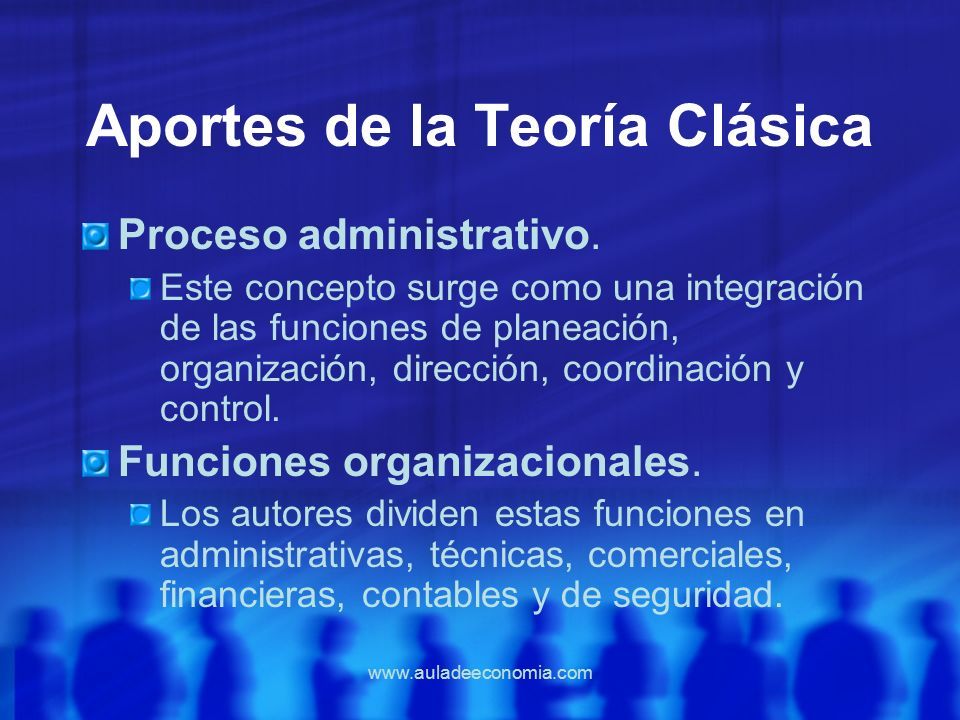 Aportes de la Teoría Clásica

Proceso administrativo.

Este concepto surge como una integración de las funciones de planeación, organización, dirección, coordinación y control.

Funciones organizacionales.

Los autores dividen estas funciones en administrativas, técnicas, comerciales, financieras, contables y de seguridad.

www.auladeeconomia.com